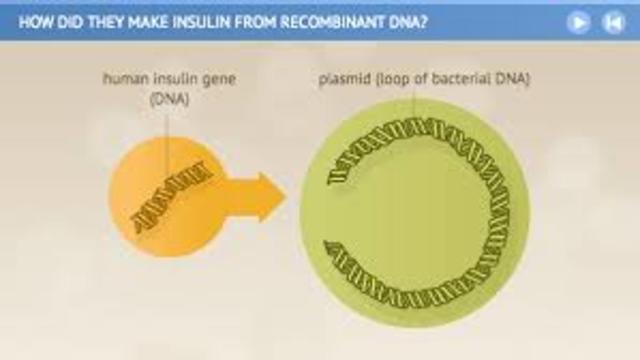 HOW DID THEY MAKE INSULIN FROM RECOMBINANT DNA?

human insulin gene (DNA)

plasmid (loop of bacterial DNA)